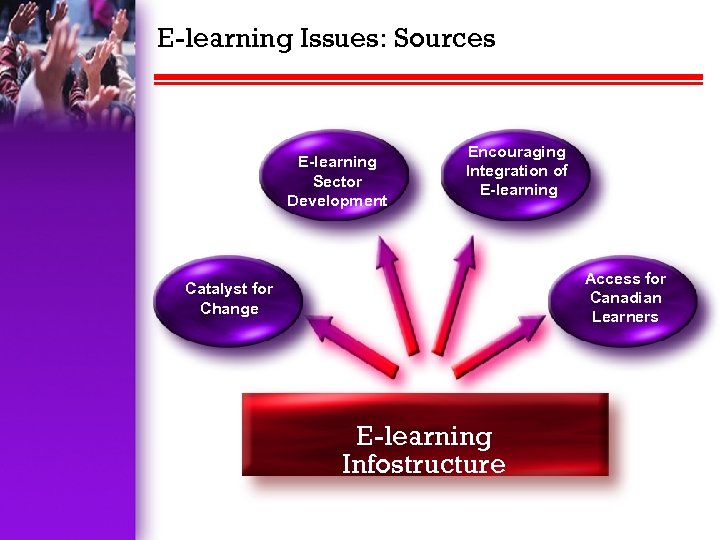 E-learning Issues: Sources

E-learning Sector Development

Encouraging Integration of E-learning

Catalyst for Change

Access for Canadian Learners

E-learning Infostructure